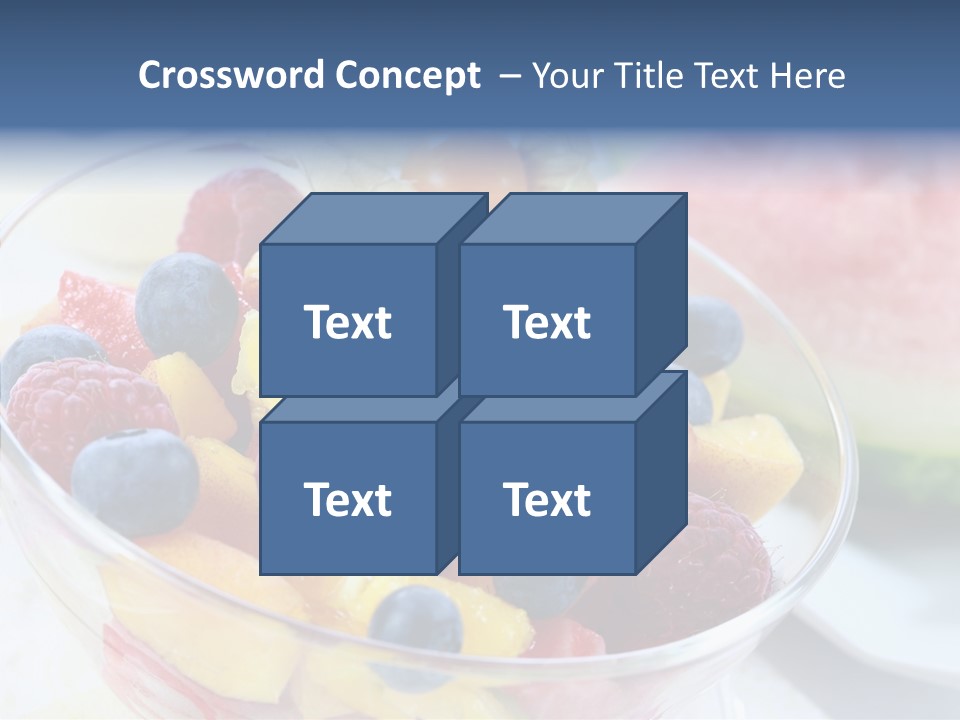 Crossword Concept – Your Title Text Here

Text

Text

Text

Text